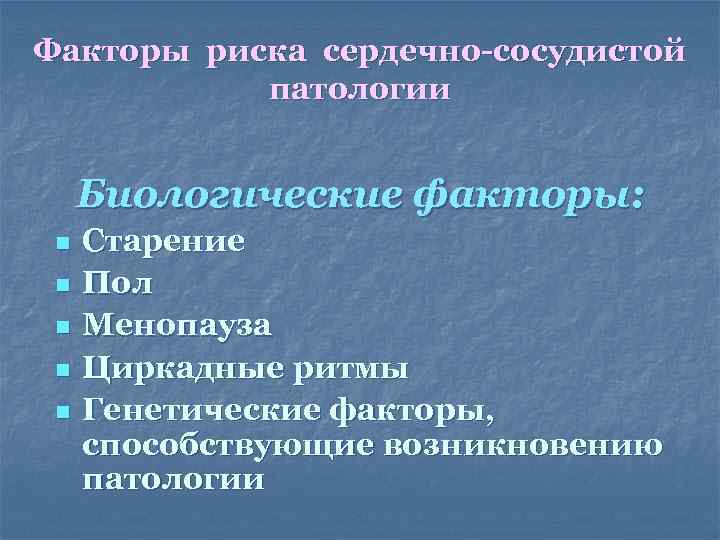 Факторы риска сердечно-сосудистой патологии

Биологические факторы:

- Старение
- Пол
- Менопауза
- Циркадные ритмы
- Генетические факторы, способствующие возникновению патологии